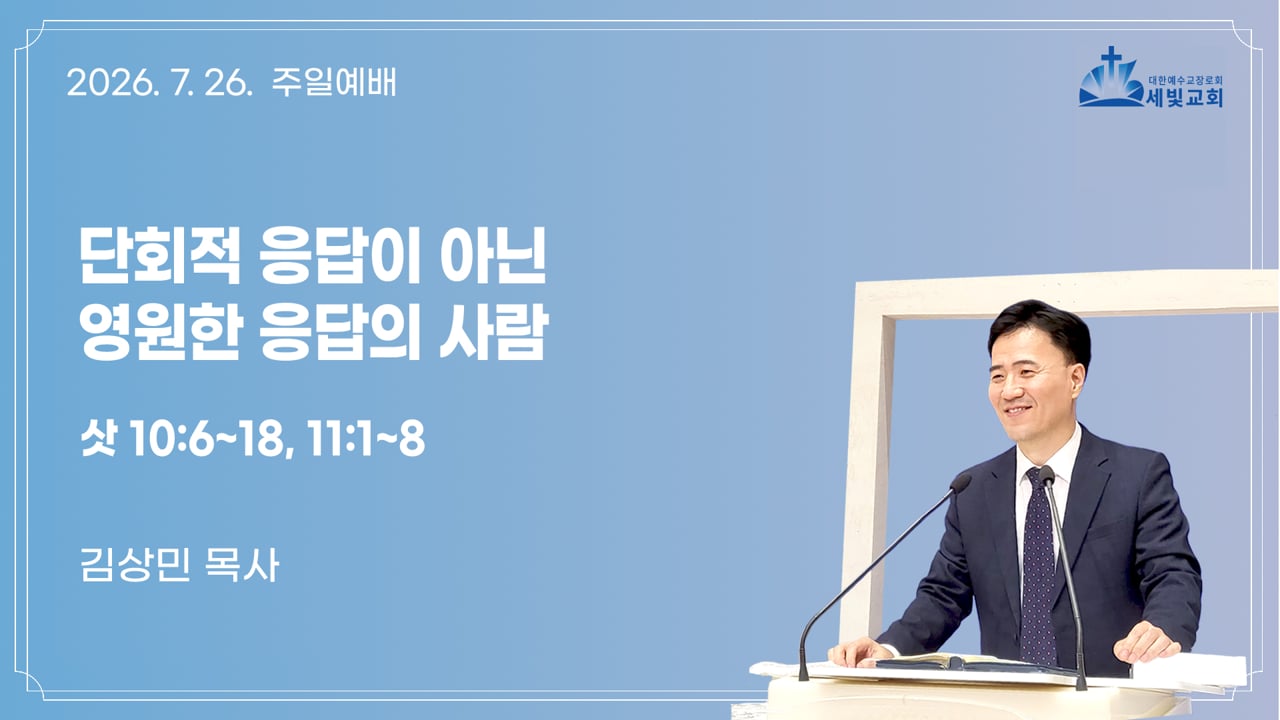 2026. 7. 26. 주일예배

대한예수교장로회
세빛교회

단회적 응답이 아닌
영원한 응답의 사람

삿 10:6~18, 11:1~8

김상민 목사